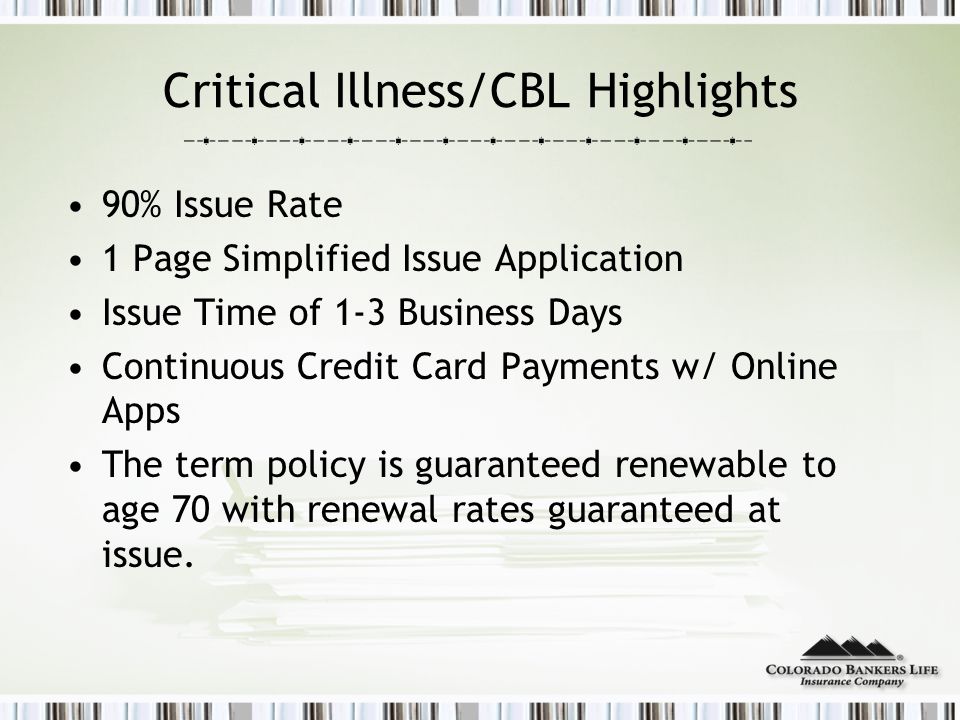 Critical Illness/CBL Highlights

• 90% Issue Rate
• 1 Page Simplified Issue Application
• Issue Time of 1-3 Business Days
• Continuous Credit Card Payments w/ Online Apps
• The term policy is guaranteed renewable to age 70 with renewal rates guaranteed at issue.

COLORADO BANKERS LIFE
Insurance Company